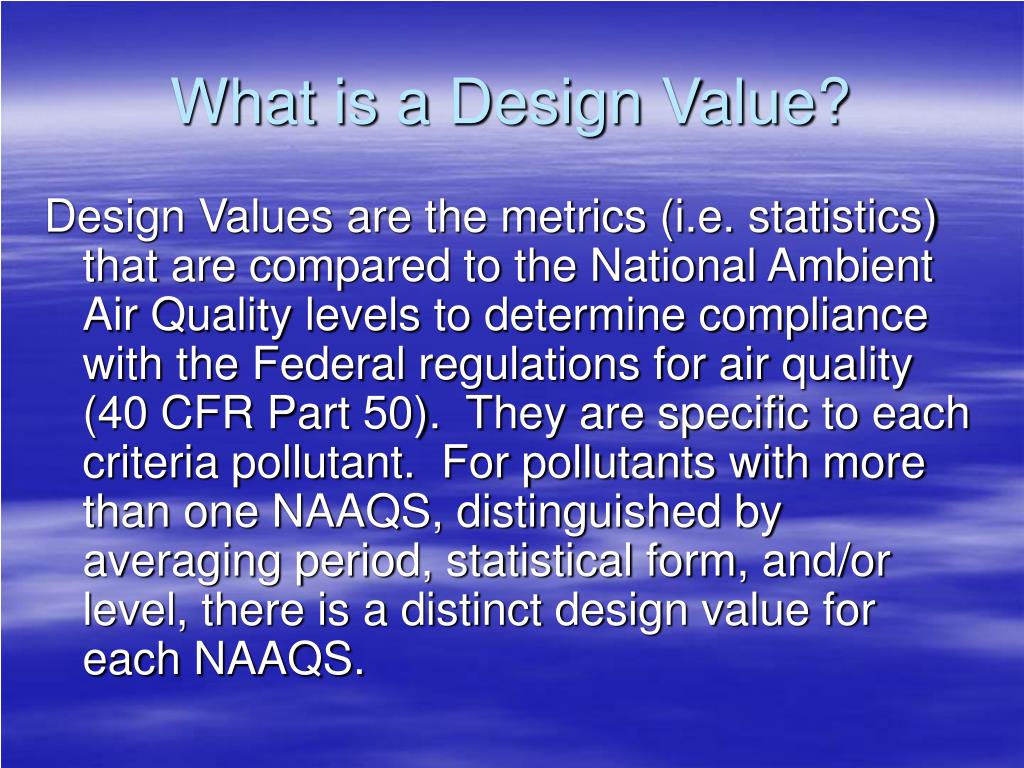 What is a Design Value?

Design Values are the metrics (i.e. statistics) that are compared to the National Ambient Air Quality levels to determine compliance with the Federal regulations for air quality (40 CFR Part 50). They are specific to each criteria pollutant. For pollutants with more than one NAAQS, distinguished by averaging period, statistical form, and/or level, there is a distinct design value for each NAAQS.